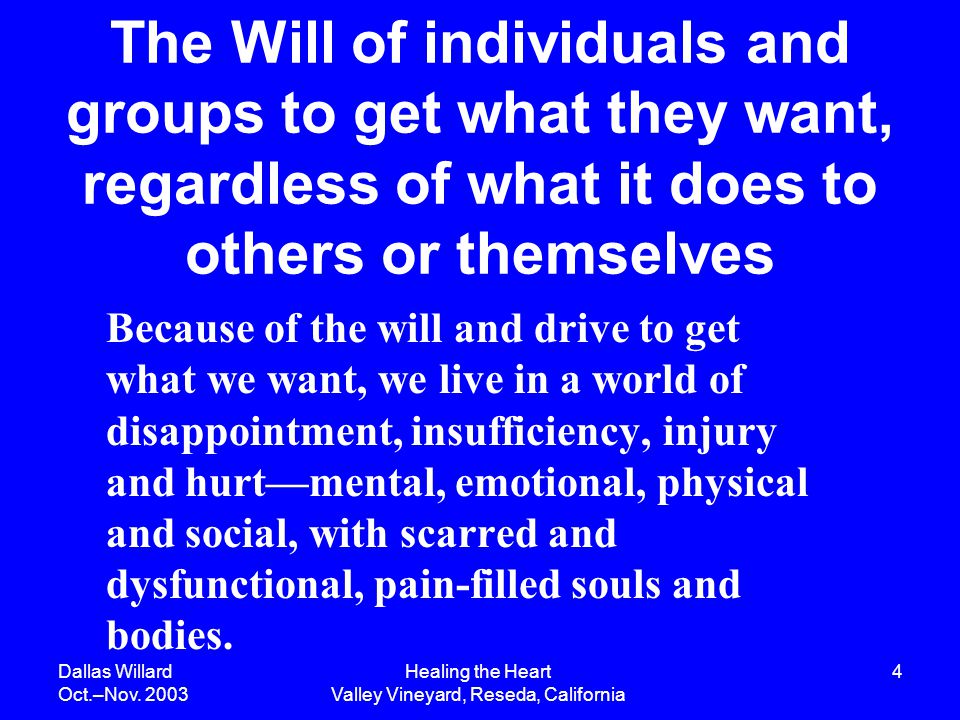 The Will of individuals and groups to get what they want, regardless of what it does to others or themselves

Because of the will and drive to get what we want, we live in a world of disappointment, insufficiency, injury and hurt—mental, emotional, physical and social, with scarred and dysfunctional, pain-filled souls and bodies.

Dallas Willard
Oct.–Nov. 2003

Healing the Heart
Valley Vineyard, Reseda, California

4